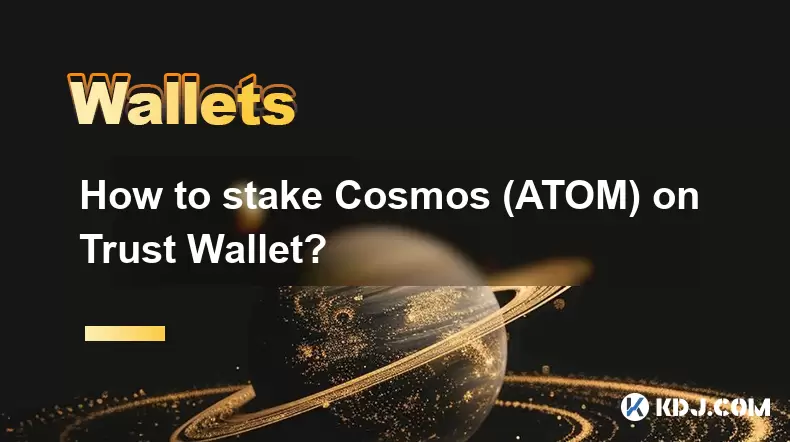 Wallets

How to stake Cosmos (ATOM) on Trust Wallet?

KDJ.COM